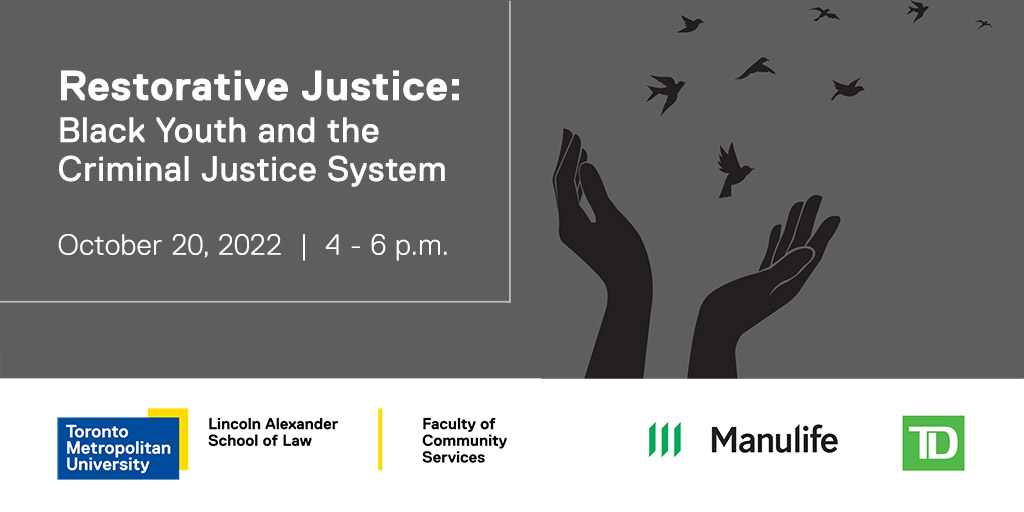 Restorative Justice:
Black Youth and the Criminal Justice System

October 20, 2022 | 4 - 6 p.m.

Toronto Metropolitan University

Lincoln Alexander School of Law

Faculty of Community Services

Manulife

TD